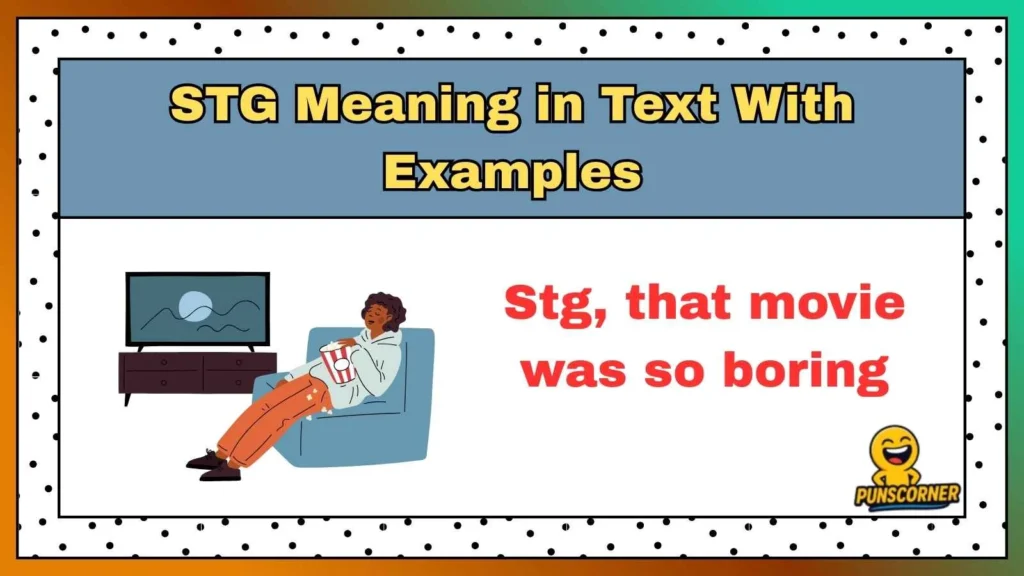 STG Meaning in Text With Examples

Stg, that movie was so boring

PUNSCORNER